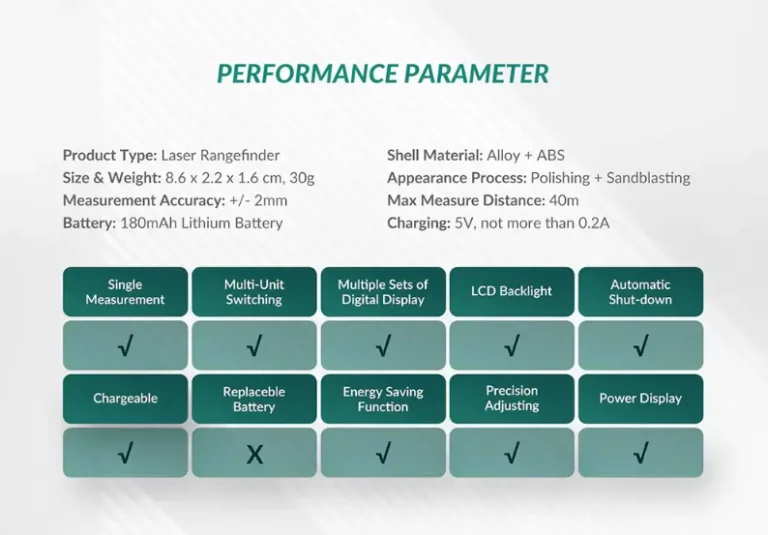 PERFORMANCE PARAMETER

Product Type: Laser Rangefinder
Size & Weight: 8.6 x 2.2 x 1.6 cm, 30g
Measurement Accuracy: +/- 2mm
Battery: 180mAh Lithium Battery

Shell Material: Alloy + ABS
Appearance Process: Polishing + Sandblasting
Max Measure Distance: 40m
Charging: 5V, not more than 0.2A

| Single Measurement | Multi-Unit Switching | Multiple Sets of Digital Display | LCD Backlight | Automatic Shut-down |
|---|---|---|---|---|
| √ | √ | √ | √ | √ |
| Chargeable | Replaceble Battery | Energy Saving Function | Precision Adjusting | Power Display |
| √ | X | √ | √ | √ |